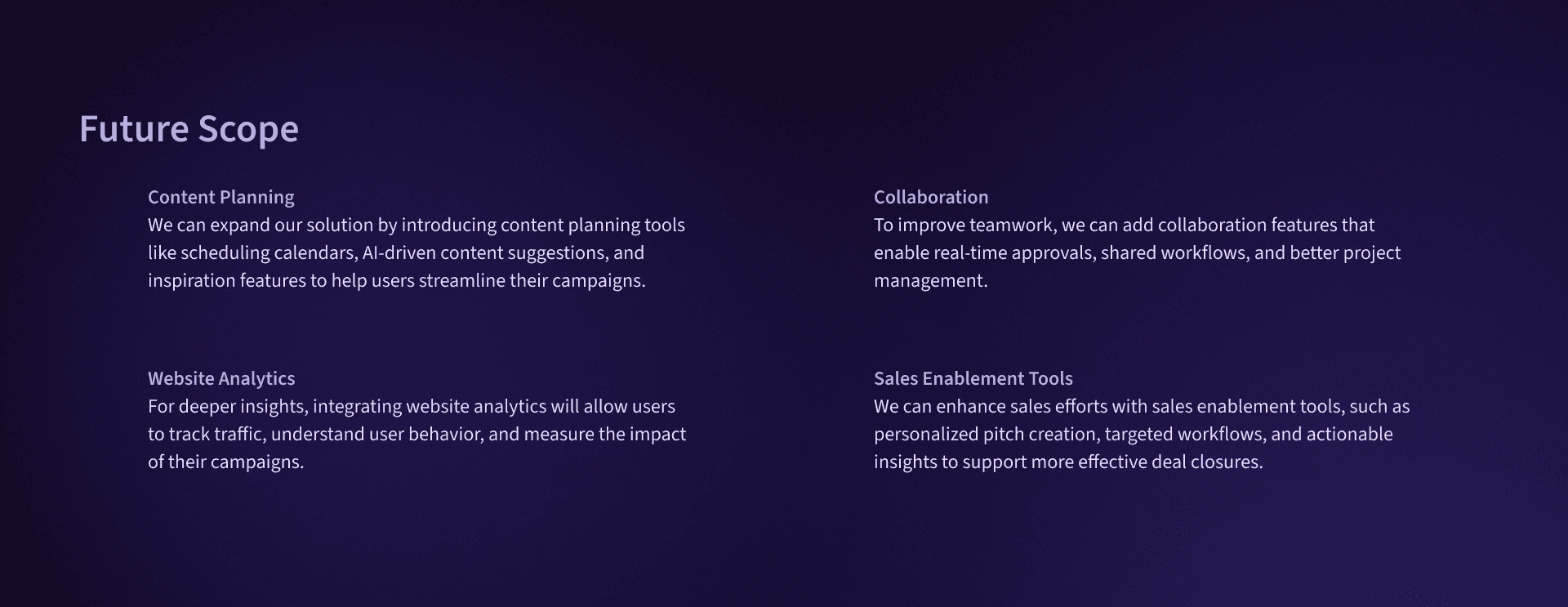 Future Scope

Content Planning
We can expand our solution by introducing content planning tools like scheduling calendars, AI-driven content suggestions, and inspiration features to help users streamline their campaigns.

Website Analytics
For deeper insights, integrating website analytics will allow users to track traffic, understand user behavior, and measure the impact of their campaigns.

Collaboration
To improve teamwork, we can add collaboration features that enable real-time approvals, shared workflows, and better project management.

Sales Enablement Tools
We can enhance sales efforts with sales enablement tools, such as personalized pitch creation, targeted workflows, and actionable insights to support more effective deal closures.